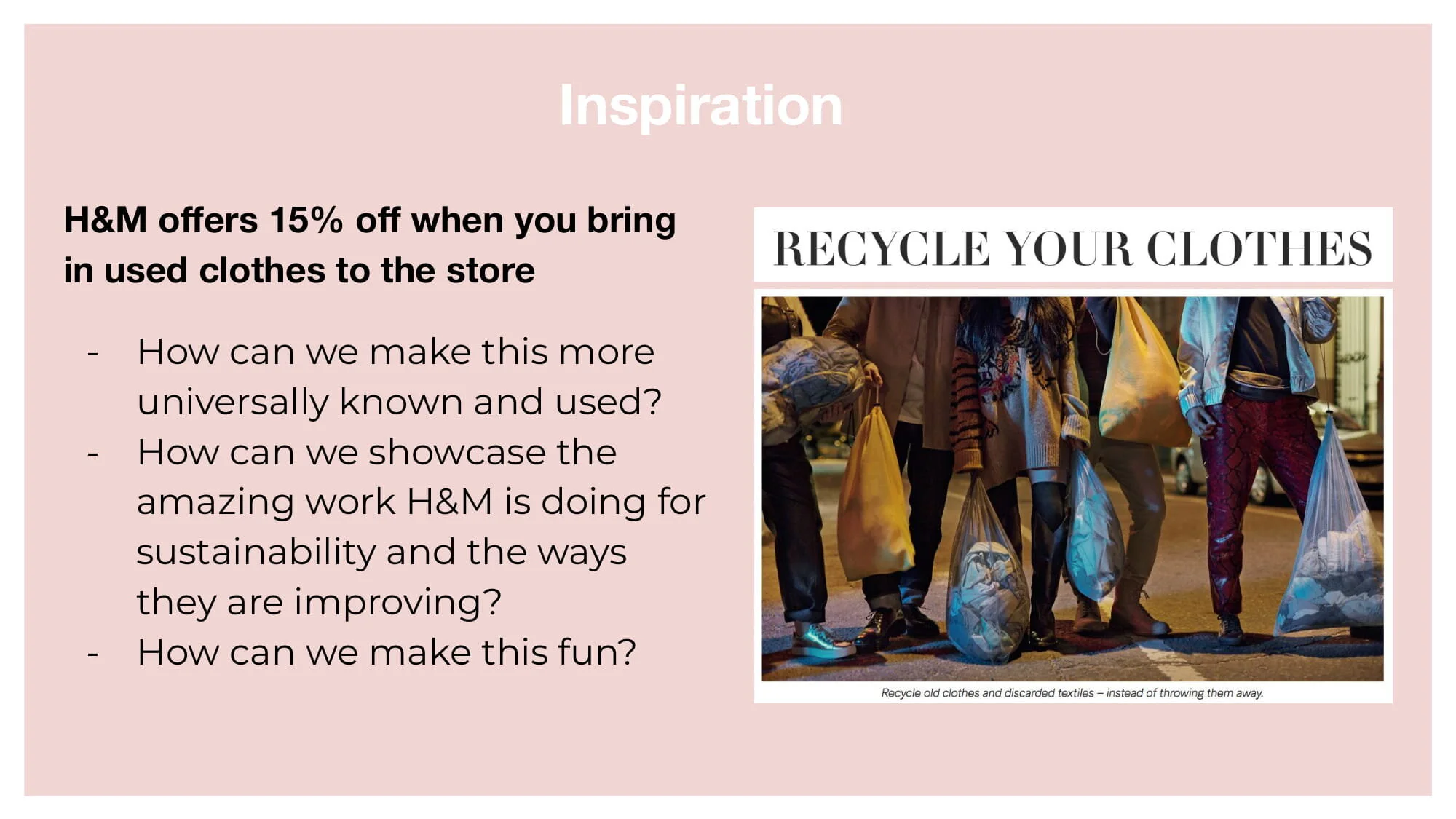 Inspiration

H&M offers 15% off when you bring in used clothes to the store

- How can we make this more universally known and used?
- How can we showcase the amazing work H&M is doing for sustainability and the ways they are improving?
- How can we make this fun?

RECYCLE YOUR CLOTHES

Recycle old clothes and discarded textiles – instead of throwing them away.